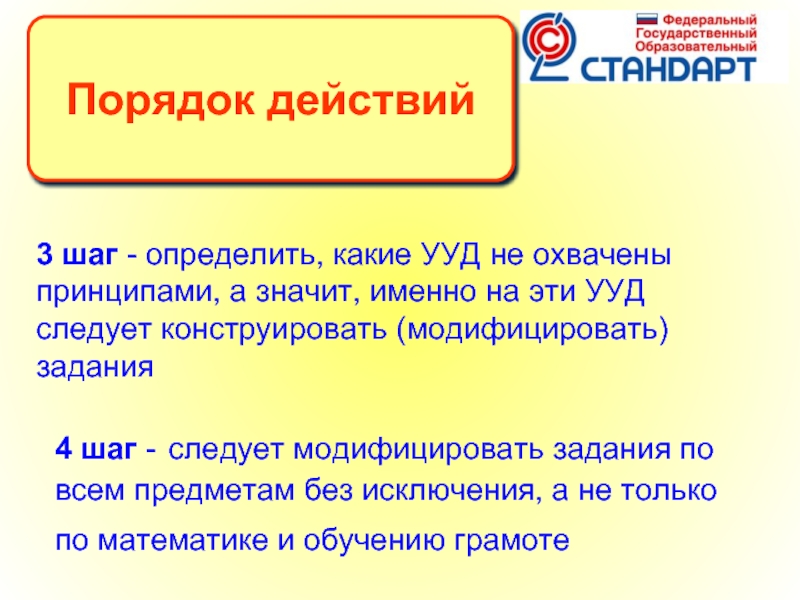 Порядок действий

Федеральный Государственный Образовательный СТАНДАРТ

3 шаг - определить, какие УУД не охвачены принципами, а значит, именно на эти УУД следует конструировать (модифицировать) задания

4 шаг - следует модифицировать задания по всем предметам без исключения, а не только по математике и обучению грамоте